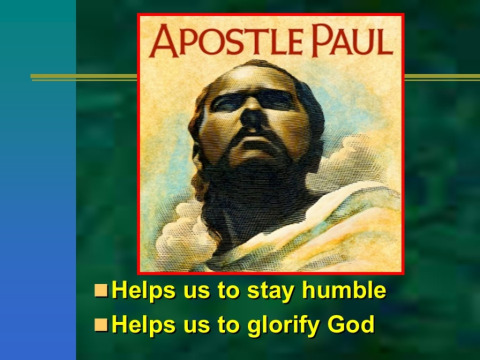 APOSTLE PAUL

Helps us to stay humble
Helps us to glorify God